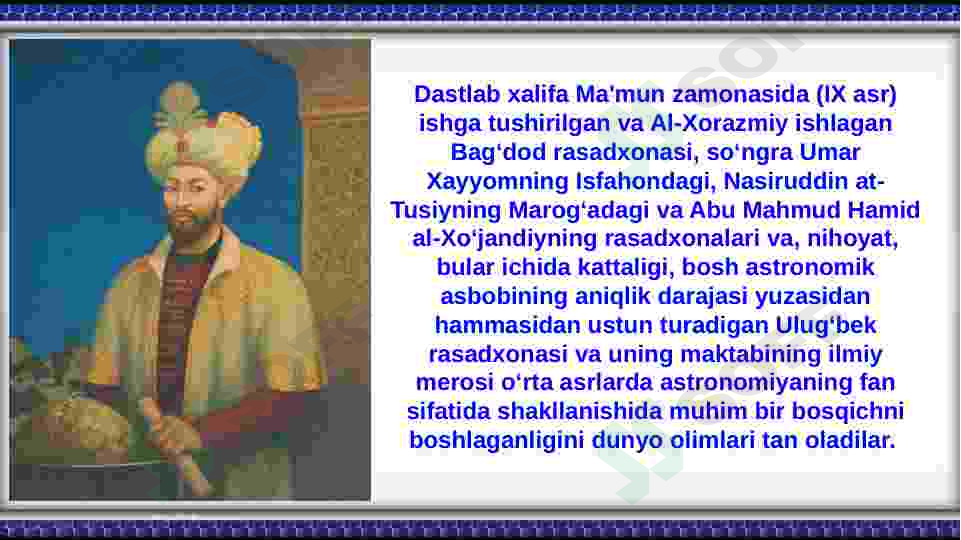 Dastlab xalifa Ma'mun zamonasida (IX asr) ishga tushirilgan va Al-Xorazmiy ishlagan Bag‘dod rasadxonasi, so‘ngra Umar Xayyomning Isfahondagi, Nasiruddin at-Tusiyning Marog‘adagi va Abu Mahmud Hamid al-Xo‘jandiyning rasadxonalari va, nihoyat, bular ichida kattaligi, bosh astronomik asbobining aniqlik darajasi yuzasidan hammasidan ustun turadigan Ulug‘bek rasadxonasi va uning maktabining ilmiy merosi o‘rta asrlarda astronomiyaning fan sifatida shakllanishida muhim bir bosqichni boshlaganligini dunyo olimlari tan oladilar.